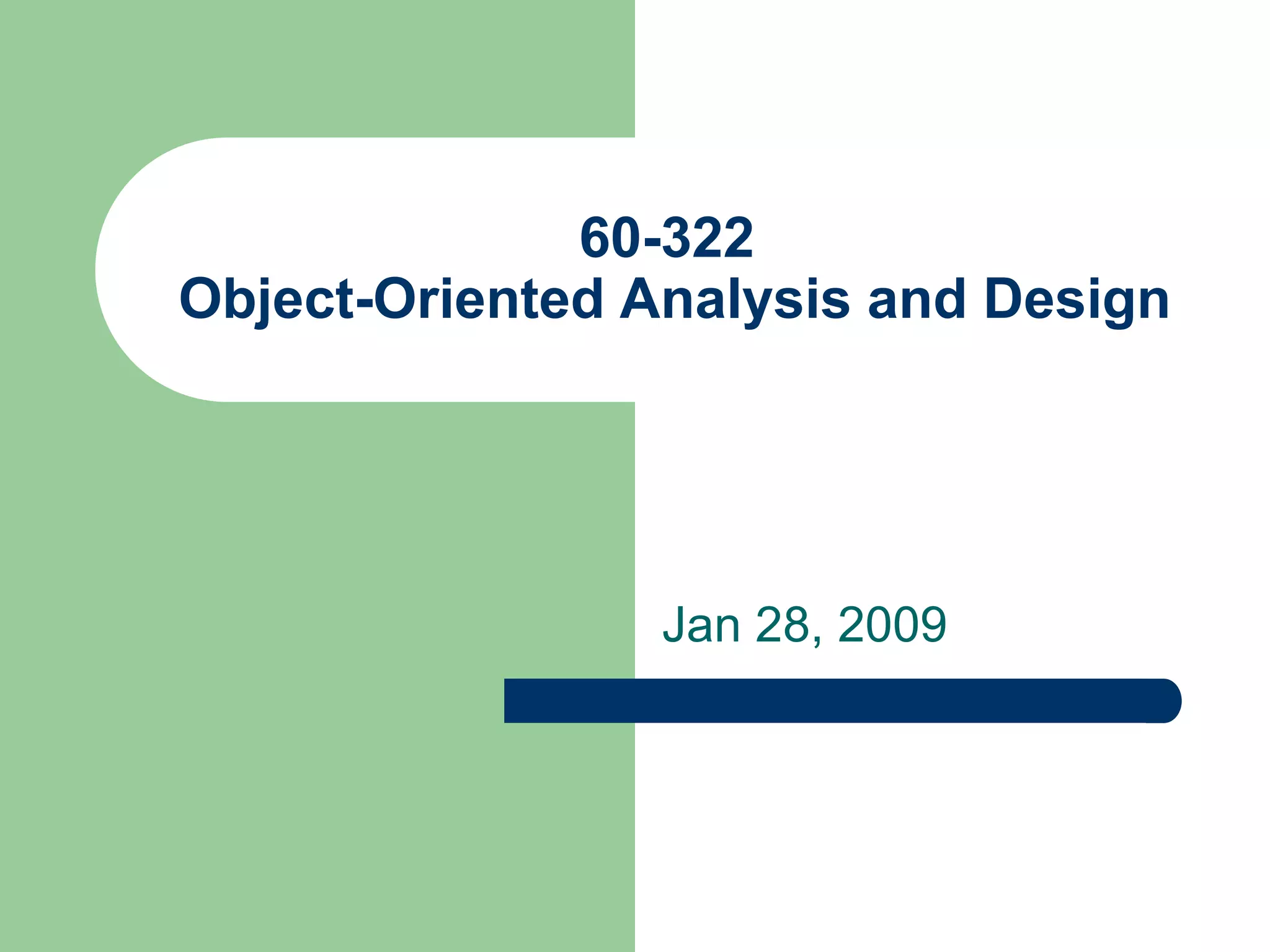 60-322
Object-Oriented Analysis and Design

Jan 28, 2009